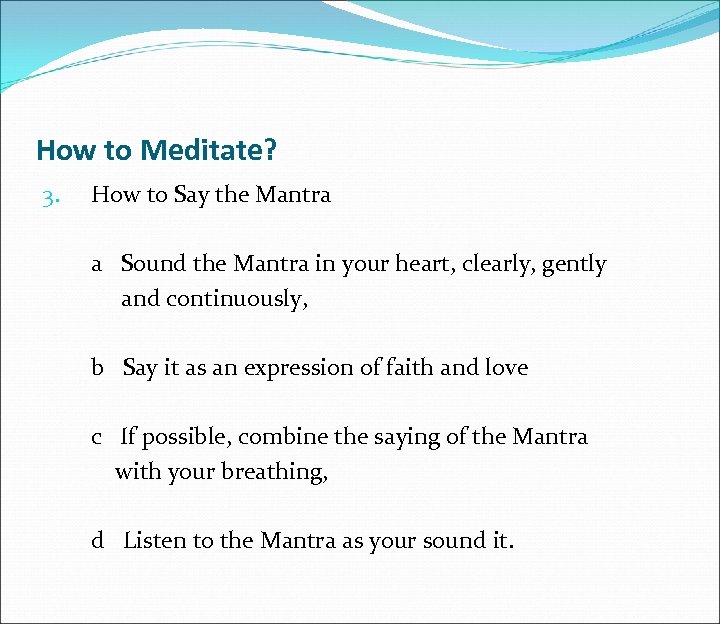 How to Meditate?

3. How to Say the Mantra

a Sound the Mantra in your heart, clearly, gently and continuously,

b Say it as an expression of faith and love

c If possible, combine the saying of the Mantra with your breathing,

d Listen to the Mantra as your sound it.